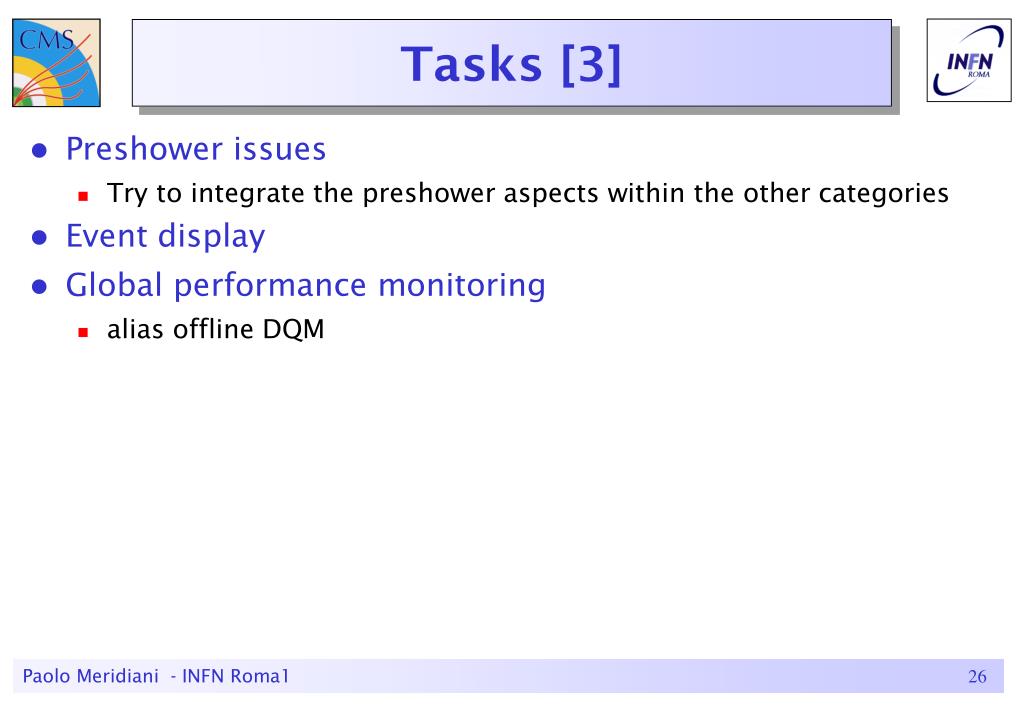 CMS

Tasks [3]

INFN ROMA

- Preshower issues
  - Try to integrate the preshower aspects within the other categories
- Event display
- Global performance monitoring
  - alias offline DQM

Paolo Meridiani - INFN Roma1

26